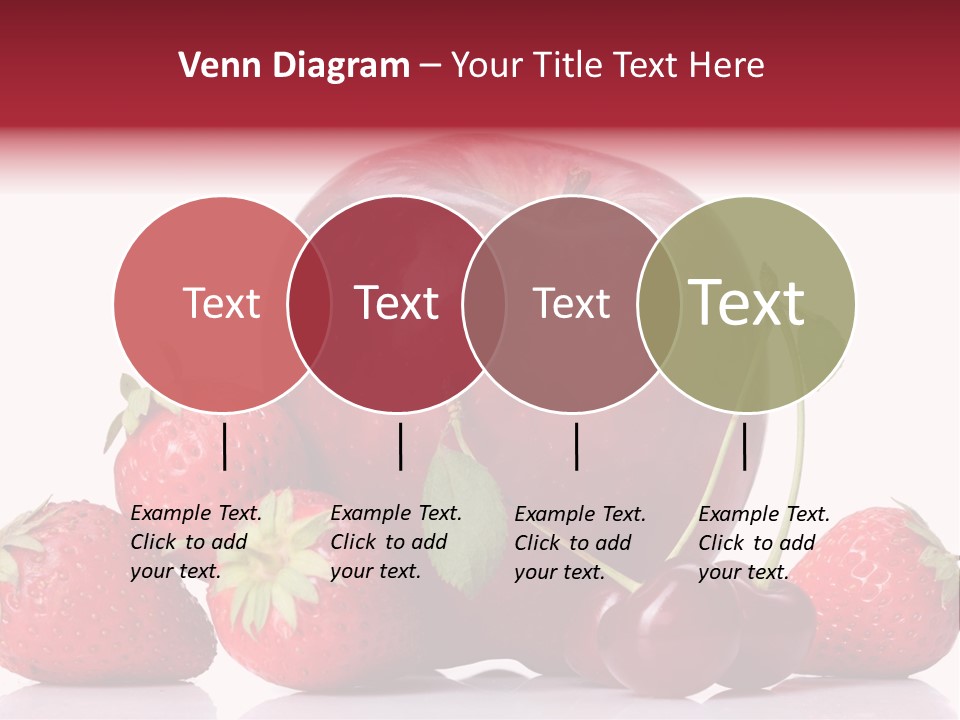 Venn Diagram – Your Title Text Here

Text

Text

Text

Text

Example Text. Click to add your text.

Example Text. Click to add your text.

Example Text. Click to add your text.

Example Text. Click to add your text.